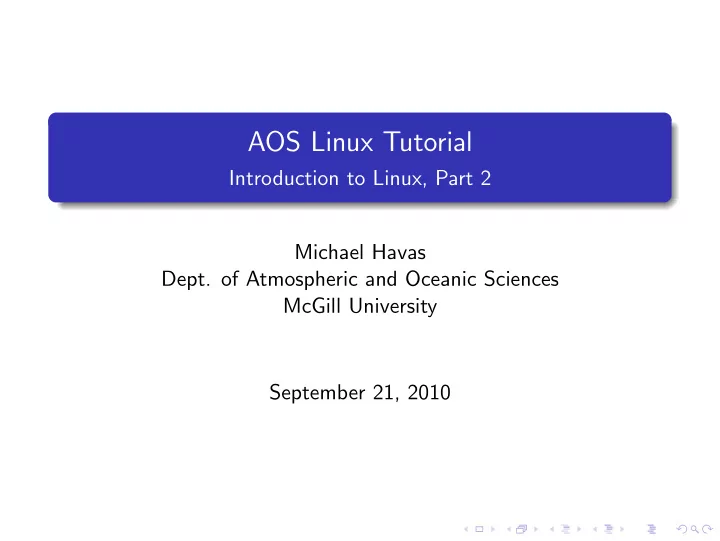 AOS Linux Tutorial
Introduction to Linux, Part 2

Michael Havas
Dept. of Atmospheric and Oceanic Sciences
McGill University

September 21, 2010